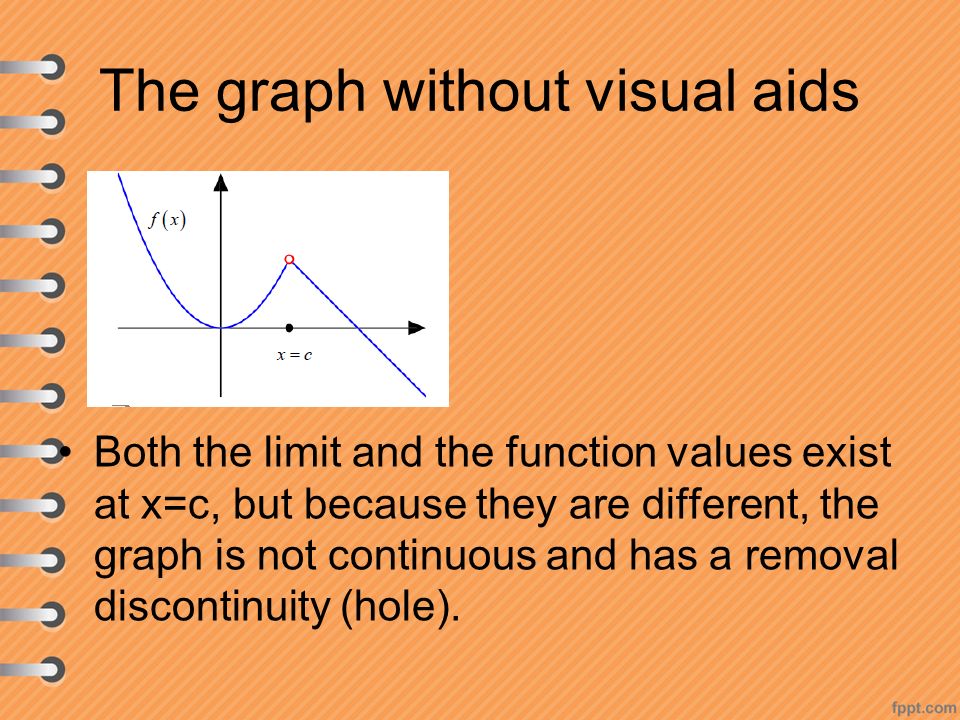 The graph without visual aids

$f(x)$

$x = c$

• Both the limit and the function values exist at x=c, but because they are different, the graph is not continuous and has a removal discontinuity (hole).

fppt.com